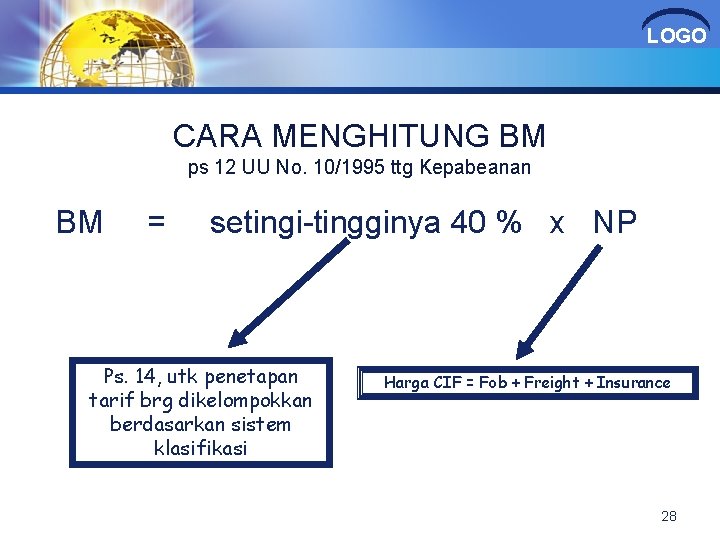 LOGO

CARA MENGHITUNG BM
ps 12 UU No. 10/1995 ttg Kepabeanan

BM = setingi-tingginya 40 % x NP

Ps. 14, utk penetapan tarif brg dikelompokkan berdasarkan sistem klasifikasi

Harga CIF = Fob + Freight + Insurance

28